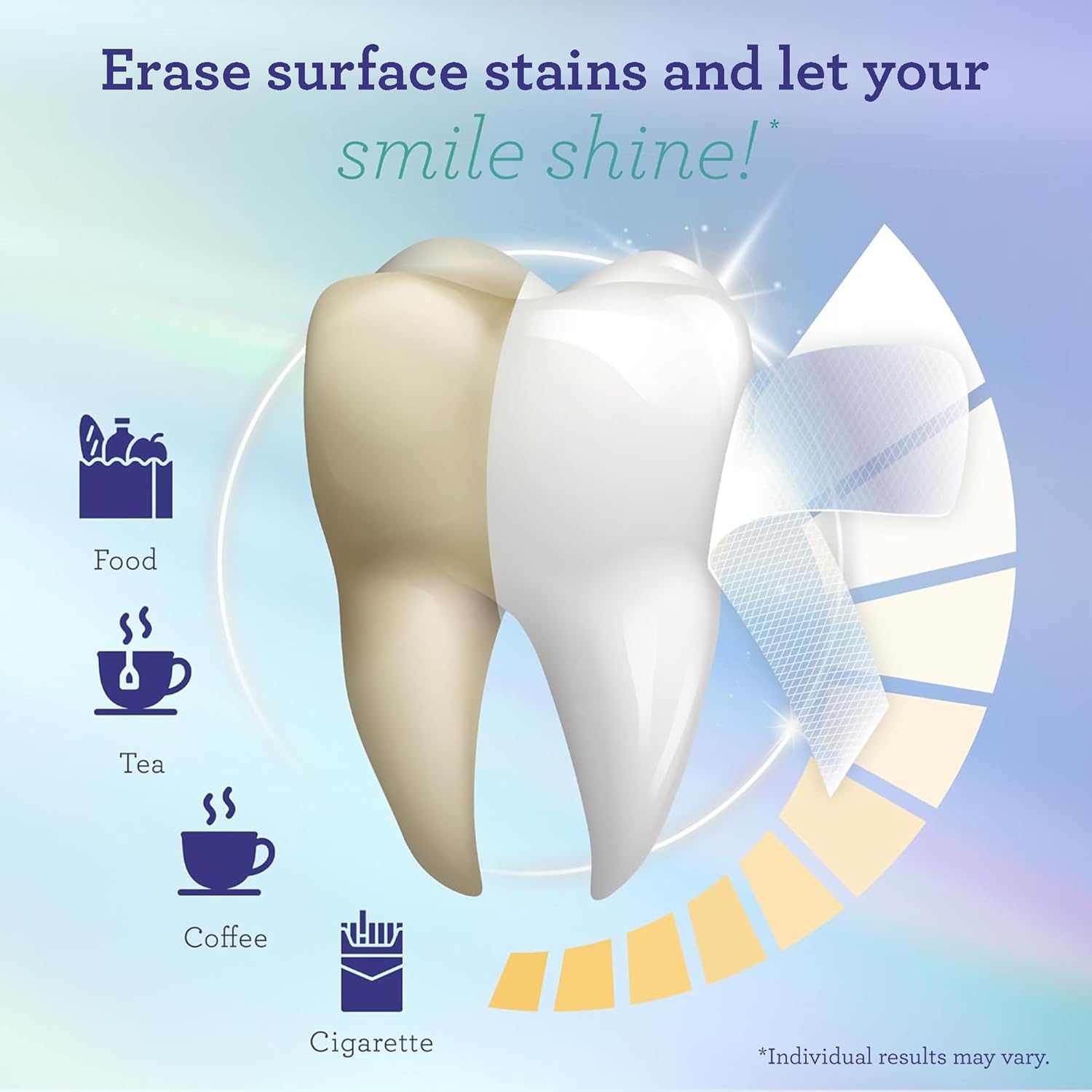 Erase surface stains and let your smile shine!*

Food

Tea

Coffee

Cigarette

*Individual results may vary.